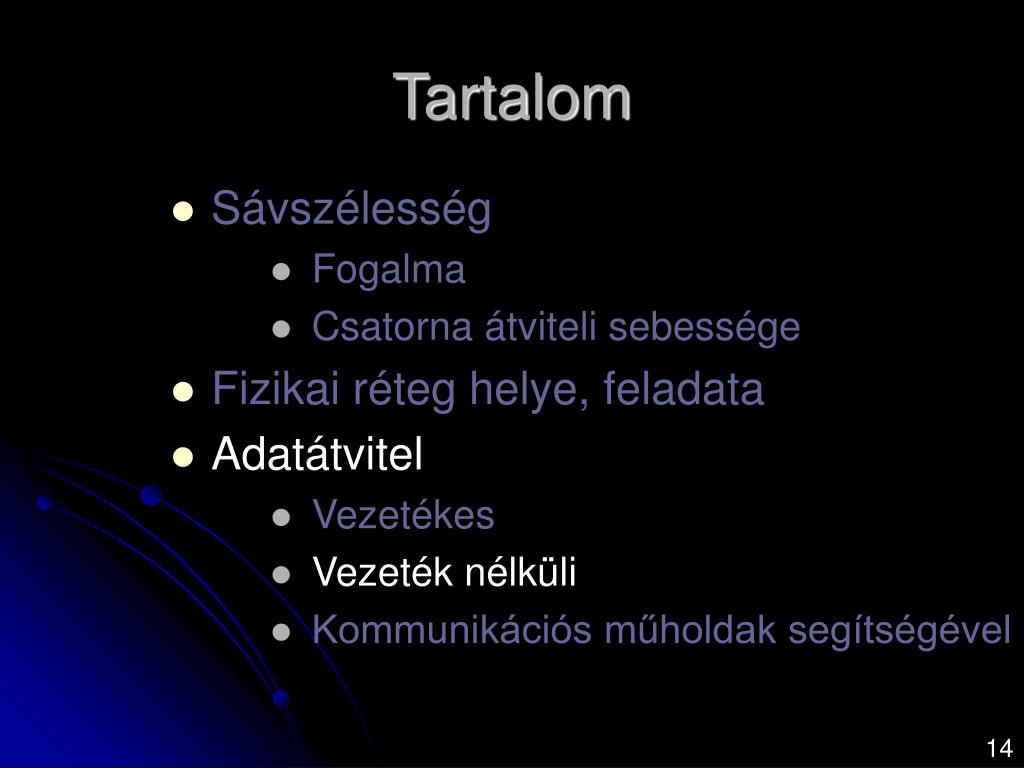 Tartalom

- Sávszélesség
  - Fogalma
  - Csatorna átviteli sebessége
- Fizikai réteg helye, feladata
- Adatátvitel
  - Vezetékes
  - Vezeték nélküli
  - Kommunikációs műholdak segítségével

14